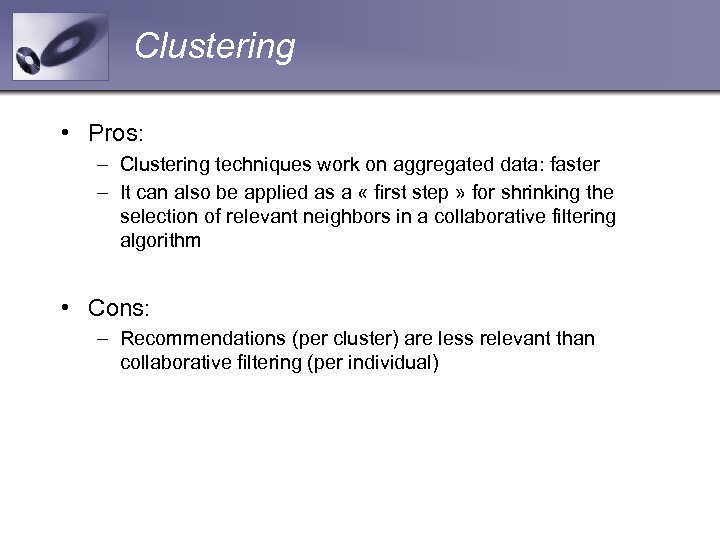 Clustering

• Pros:
– Clustering techniques work on aggregated data: faster
– It can also be applied as a « first step » for shrinking the selection of relevant neighbors in a collaborative filtering algorithm

• Cons:
– Recommendations (per cluster) are less relevant than collaborative filtering (per individual)